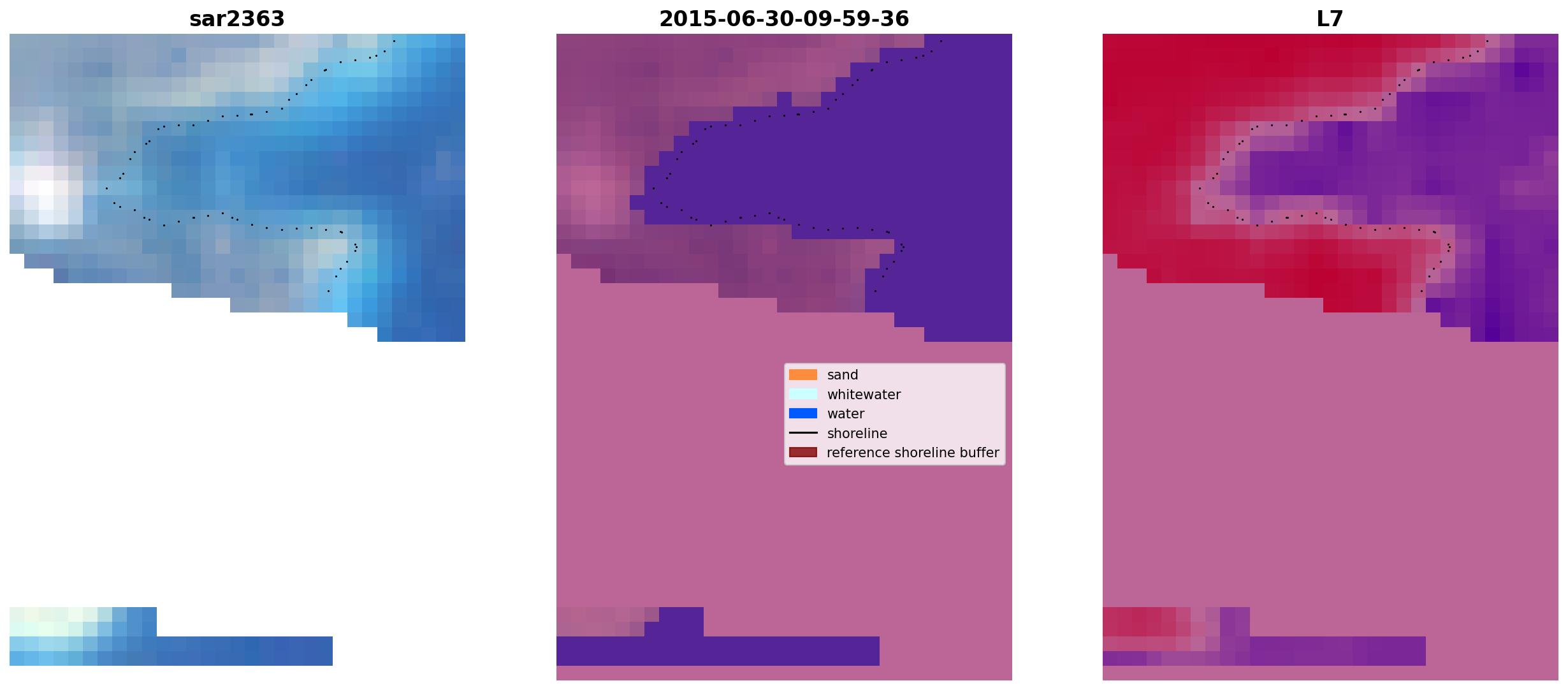 sar2363

2015-06-30-09-59-36

sand
whitewater
water
shoreline
reference shoreline buffer

L7